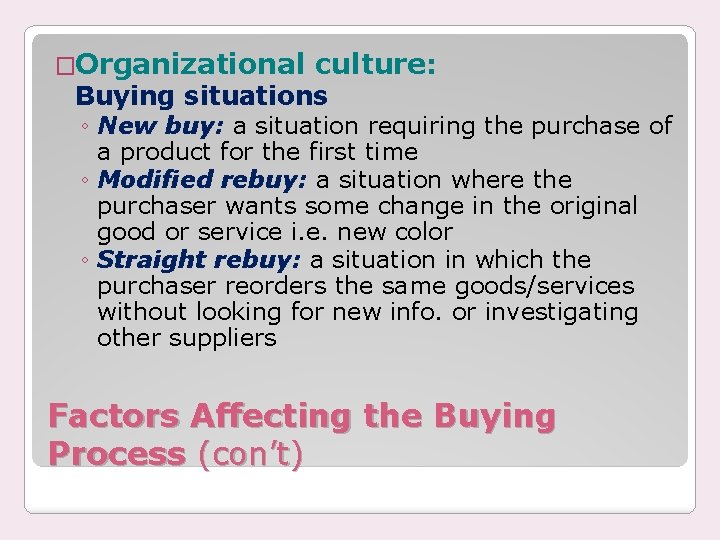 □Organizational culture:
Buying situations
◦ New buy: a situation requiring the purchase of a product for the first time
◦ Modified rebuy: a situation where the purchaser wants some change in the original good or service i.e. new color
◦ Straight rebuy: a situation in which the purchaser reorders the same goods/services without looking for new info. or investigating other suppliers

Factors Affecting the Buying Process (con't)